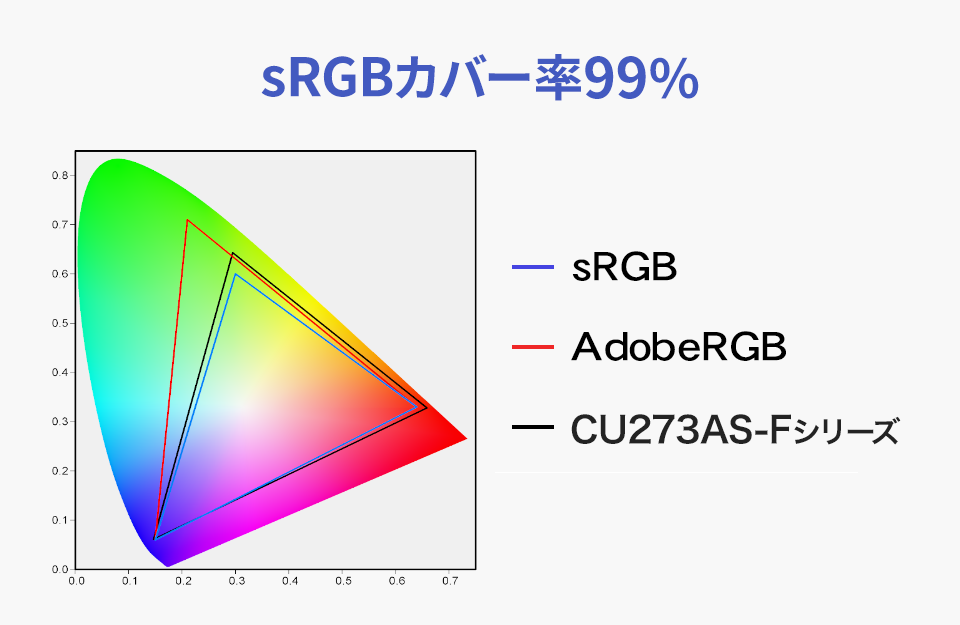 sRGBカバー率99%

0.8
0.7
0.6
0.5
0.4
0.3
0.2
0.1
0.0
0.0 0.1 0.2 0.3 0.4 0.5 0.6 0.7

sRGB
AdobeRGB
CU273AS-Fシリーズ